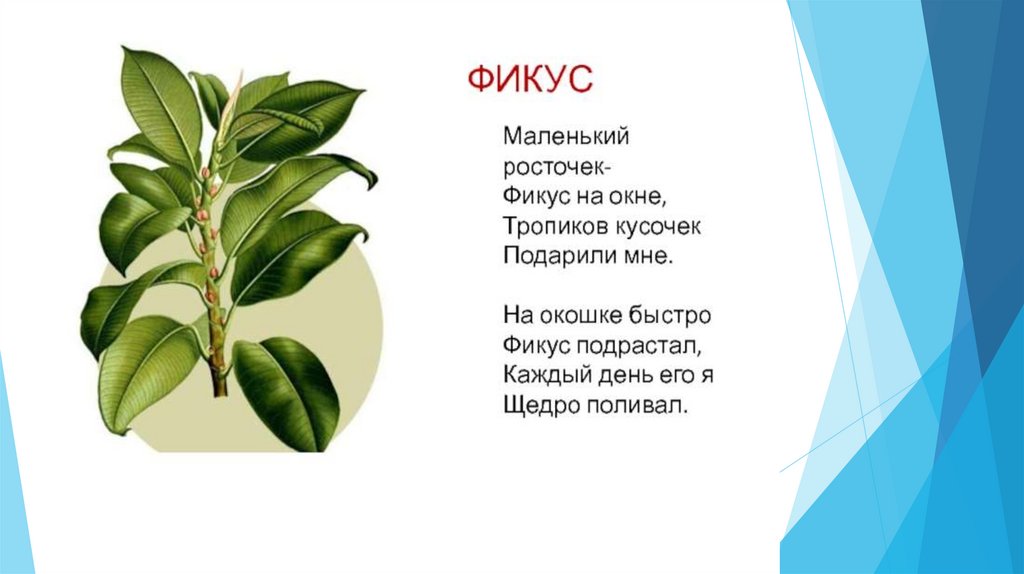 ФИКУС

Маленький росточек-
Фикус на окне,
Тропиков кусочек
Подарили мне.

На окошке быстро
Фикус подрастал,
Каждый день его я
Щедро поливал.